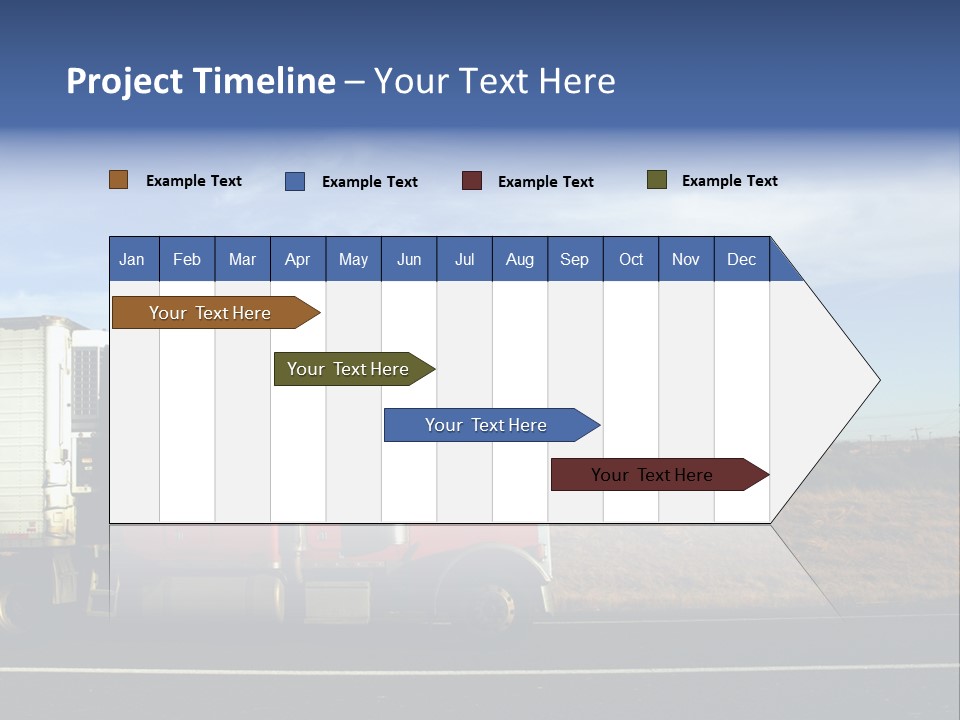 Project Timeline – Your Text Here

Example Text
Example Text
Example Text
Example Text

| Jan | Feb | Mar | Apr | May | Jun | Jul | Aug | Sep | Oct | Nov | Dec |
|---|---|---|---|---|---|---|---|---|---|---|---|

Your Text Here
Your Text Here
Your Text Here
Your Text Here